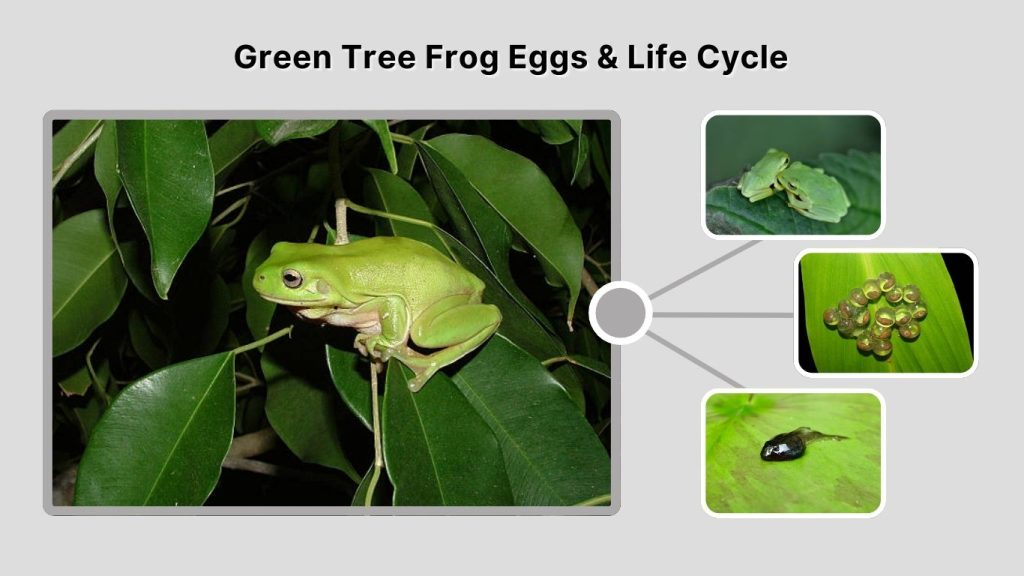 Green Tree Frog Eggs & Life Cycle